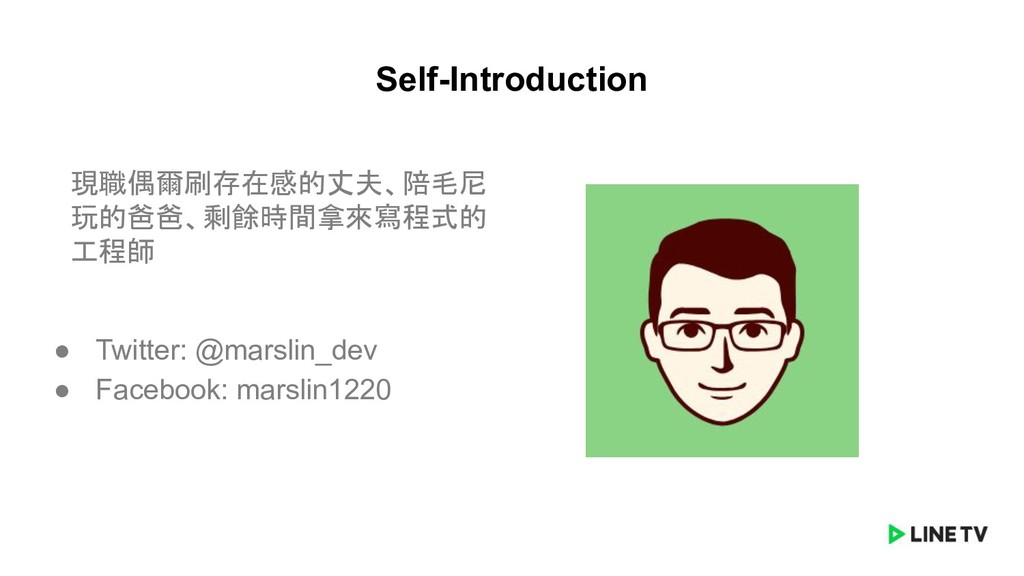 Self-Introduction

現職偶爾刷存在感的丈夫、陪毛尼玩的爸爸、剩餘時間拿來寫程式的工程師

● Twitter: @marslin_dev
● Facebook: marslin1220

LINE TV